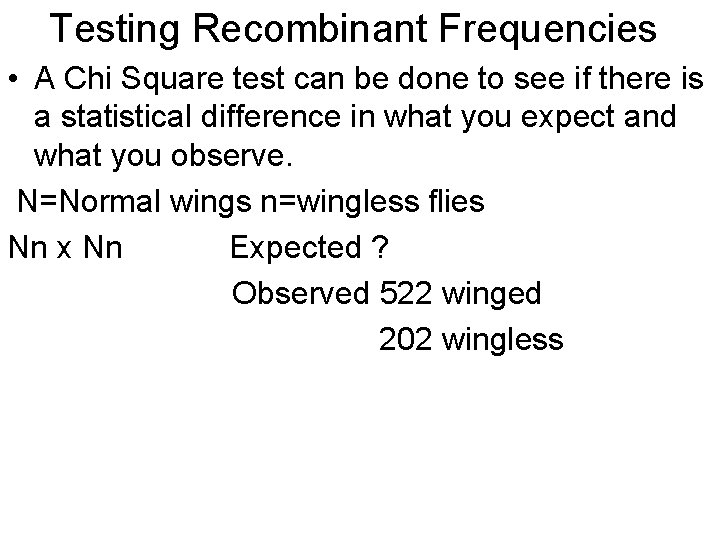 Testing Recombinant Frequencies

• A Chi Square test can be done to see if there is a statistical difference in what you expect and what you observe.

N=Normal wings n=wingless flies

Nn x Nn Expected ?

Observed 522 winged

202 wingless